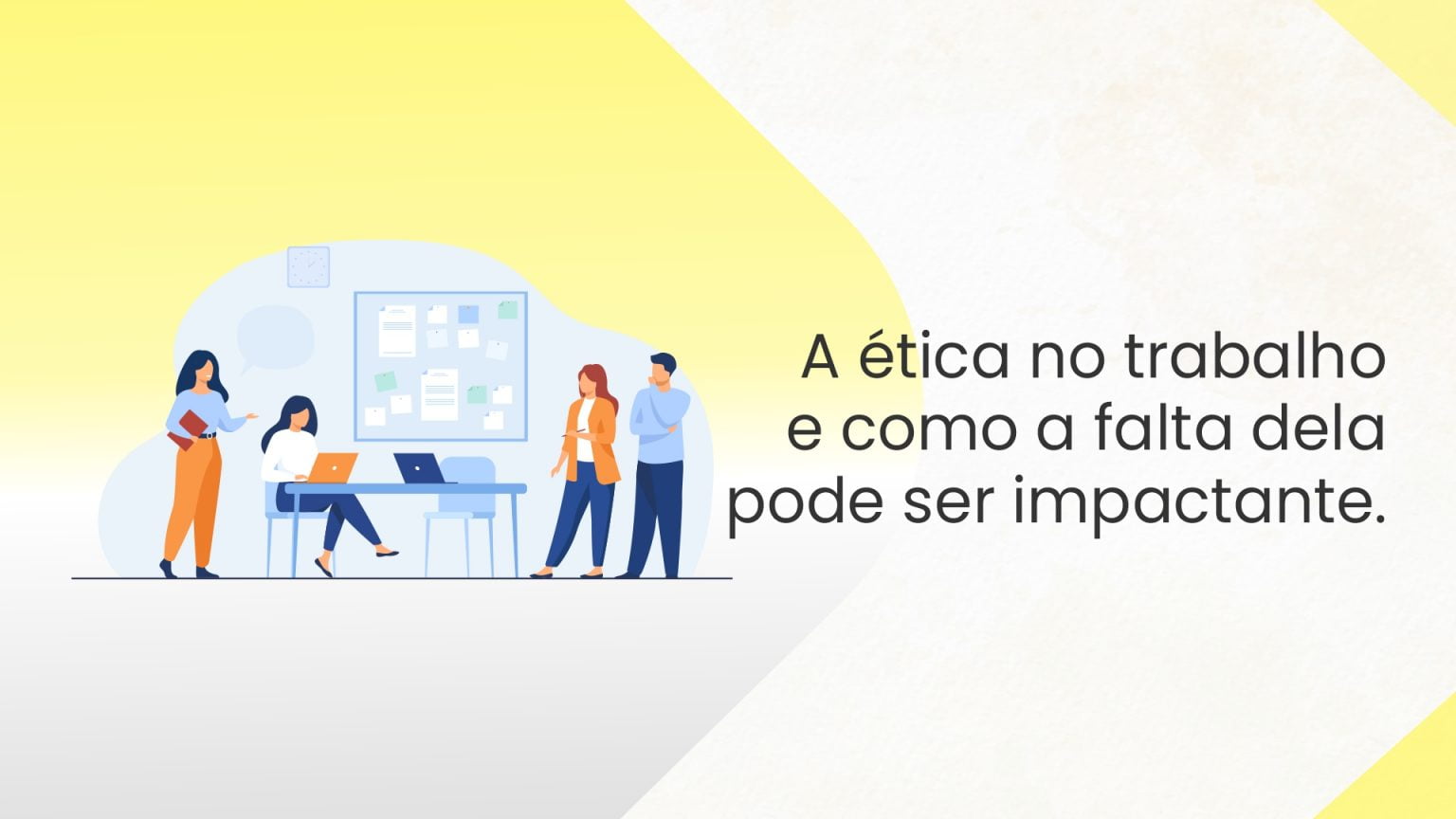 A ética no trabalho e como a falta dela pode ser impactante.